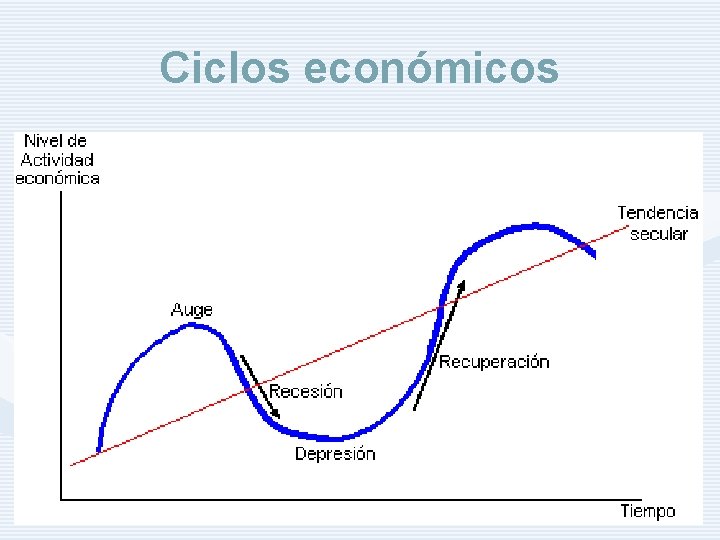 Ciclos económicos

Nivel de Actividad económica

Tendencia secular

Auge

Recesión

Depresión

Recuperación

Tiempo